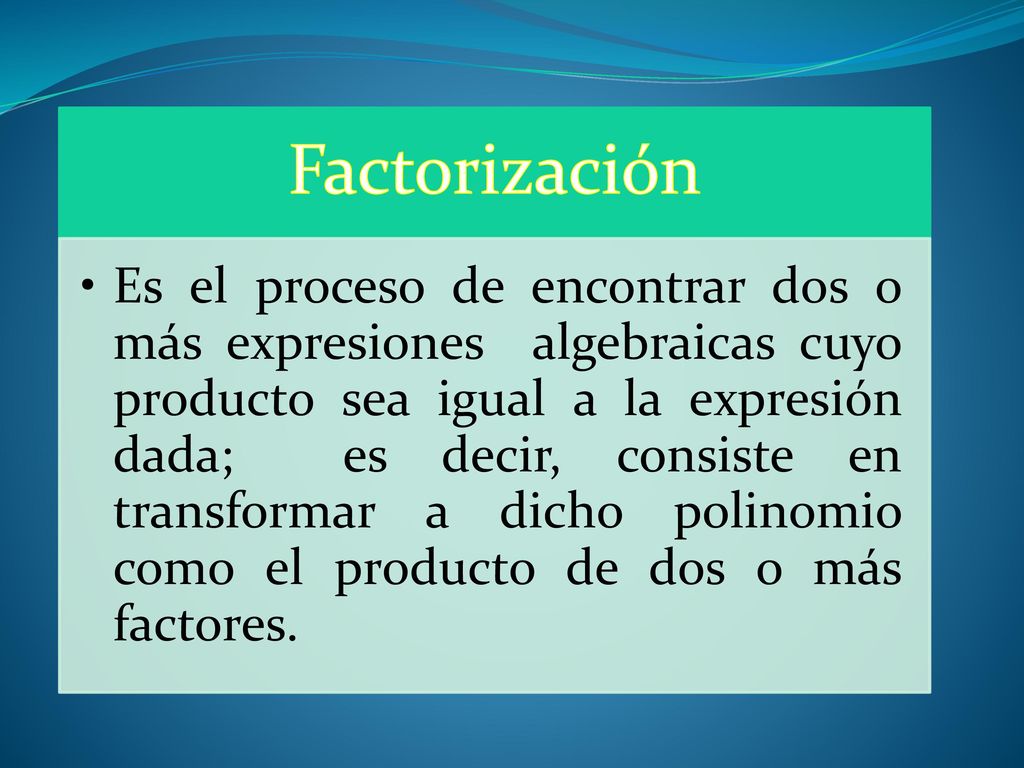 Factorización

• Es el proceso de encontrar dos o más expresiones algebraicas cuyo producto sea igual a la expresión dada; es decir, consiste en transformar a dicho polinomio como el producto de dos o más factores.